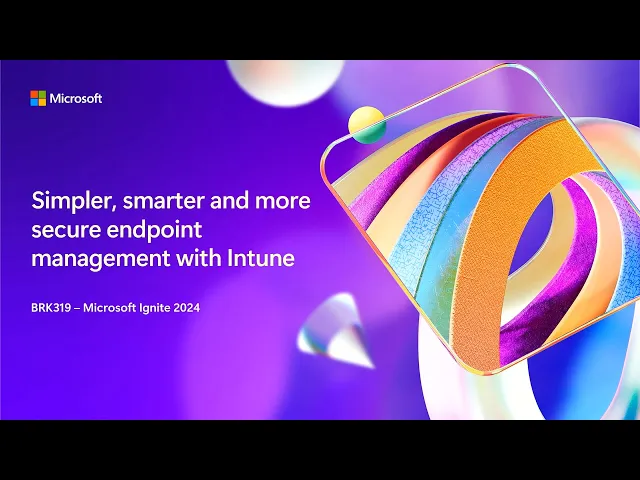 Microsoft

Simpler, smarter and more secure endpoint management with Intune

BRK319 – Microsoft Ignite 2024